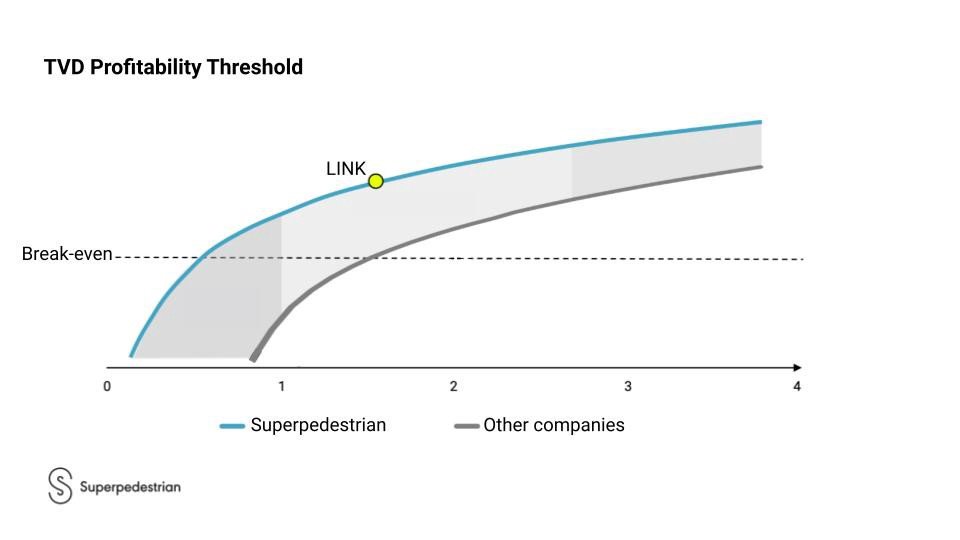 TVD Profitability Threshold

LINK

Break-even

0
1
2
3
4

Superpedestrian
Other companies

Superpedestrian